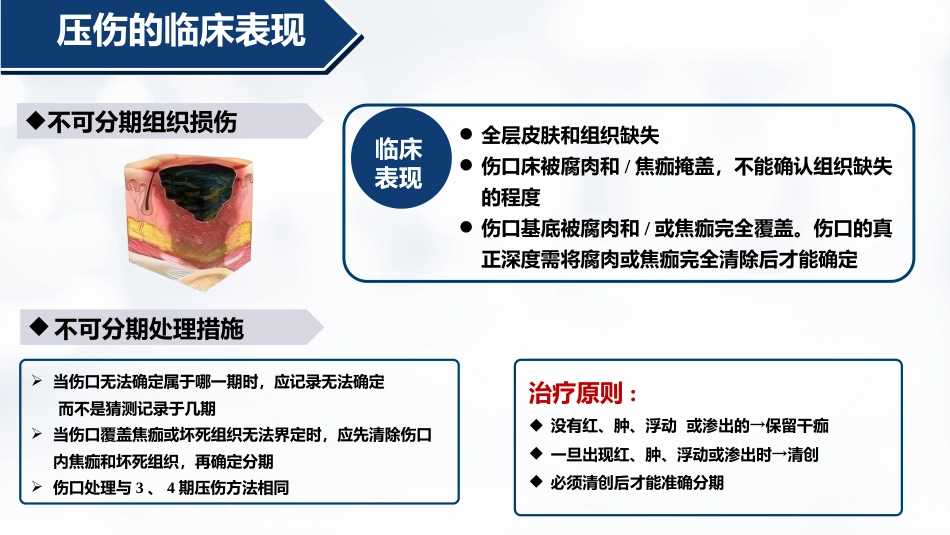 压伤的临床表现

◆不可分期组织损伤

临床表现

● 全层皮肤和组织缺失
● 伤口床被腐肉和 / 焦痂掩盖，不能确认组织缺失的程度
● 伤口基底被腐肉和 / 或焦痂完全覆盖。伤口的真正深度需将腐肉或焦痂完全清除后才能确定

◆ 不可分期处理措施

➢ 当伤口无法确定属于哪一期时，应记录无法确定而不是猜测记录于几期
➢ 当伤口覆盖焦痂或坏死组织无法界定时，应先清除伤口内焦痂和坏死组织，再确定分期
➢ 伤口处理与 3 、 4 期压伤方法相同

治疗原则：

◆ 没有红、肿、浮动 或渗出的→保留干痂
◆ 一旦出现红、肿、浮动或渗出时→清创
◆ 必须清创后才能准确分期